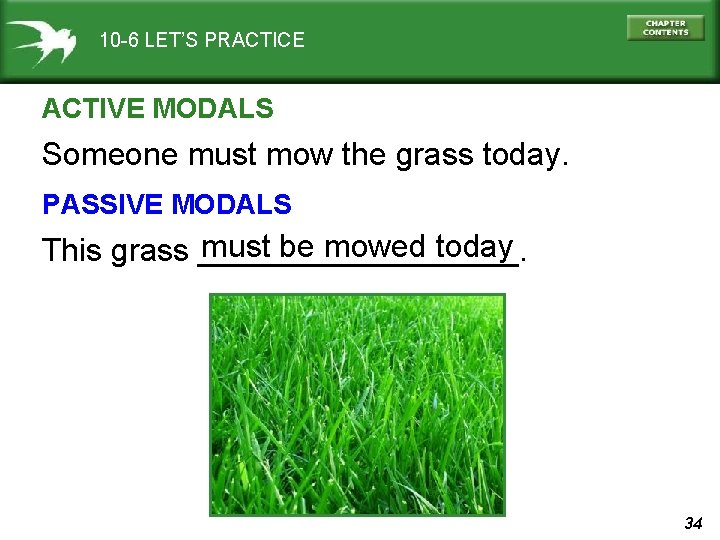 10-6 LET'S PRACTICE

CHAPTER CONTENTS

ACTIVE MODALS

Someone must mow the grass today.

PASSIVE MODALS

This grass must be mowed today.

34